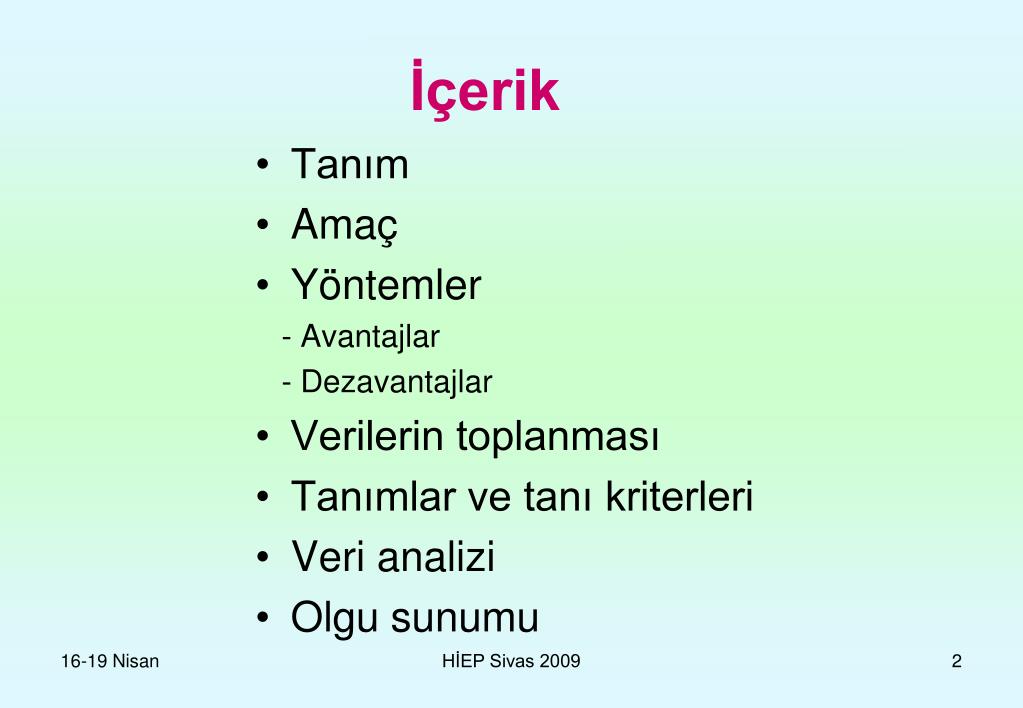 İçerik

• Tanım
• Amaç
• Yöntemler
- Avantajlar
- Dezavantajlar
• Verilerin toplanması
• Tanımlar ve tanı kriterleri
• Veri analizi
• Olgu sunumu

16-19 Nisan
HİEP Sivas 2009
2